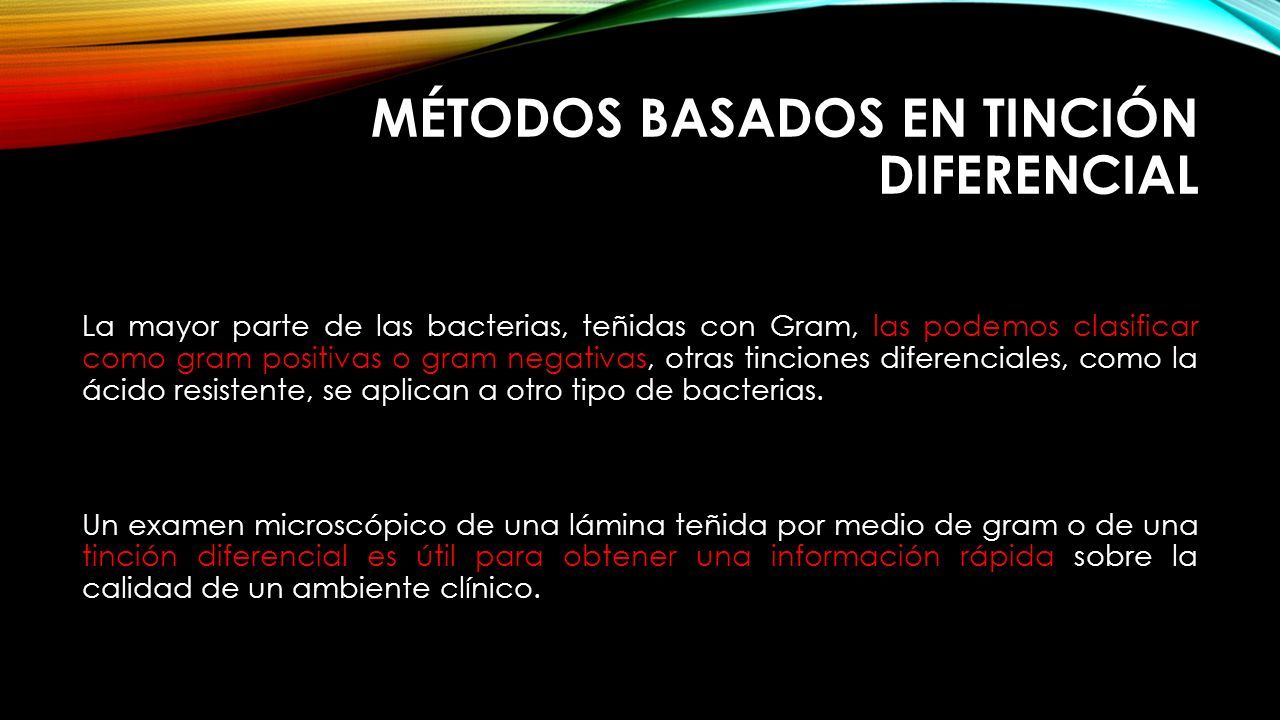 MÉTODOS BASADOS EN TINCIÓN DIFERENCIAL

La mayor parte de las bacterias, teñidas con Gram, las podemos clasificar como gram positivas o gram negativas, otras tinciones diferenciales, como la ácido resistente, se aplican a otro tipo de bacterias.

Un examen microscópico de una lámina teñida por medio de gram o de una tinción diferencial es útil para obtener una información rápida sobre la calidad de un ambiente clínico.